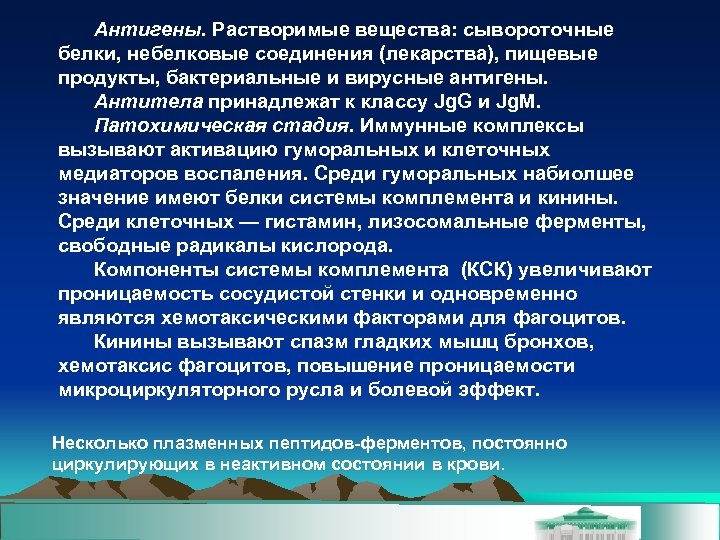 Антигены. Растворимые вещества: сывороточные белки, небелковые соединения (лекарства), пищевые продукты, бактериальные и вирусные антигены.

Антитела принадлежат к классу JgG и JgM.

Патохимическая стадия. Иммунные комплексы вызывают активацию гуморальных и клеточных медиаторов воспаления. Среди гуморальных набиолшее значение имеют белки системы комплемента и кинины. Среди клеточных — гистамин, лизосомальные ферменты, свободные радикалы кислорода.

Компоненты системы комплемента (КСК) увеличивают проницаемость сосудистой стенки и одновременно являются хемотаксическими факторами для фагоцитов.

Кинины вызывают спазм гладких мышц бронхов, хемотаксис фагоцитов, повышение проницаемости микроциркуляторного русла и болевой эффект.

Несколько плазменных пептидов-ферментов, постоянно циркулирующих в неактивном состоянии в крови.